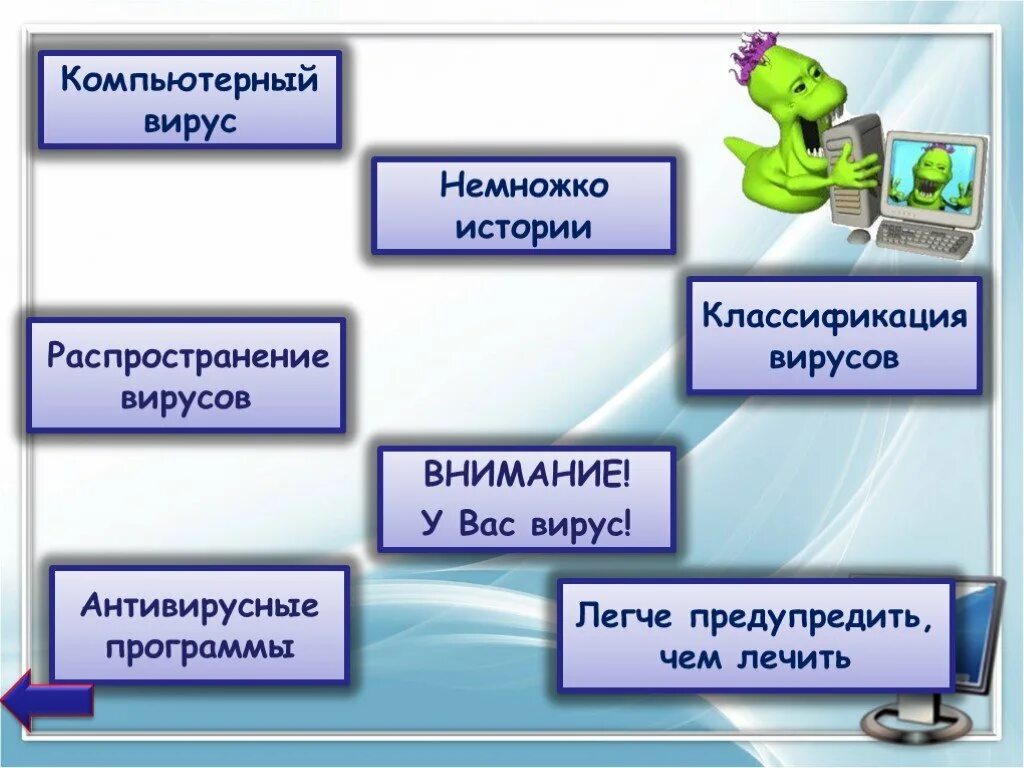 Компьютерный вирус

Немножко истории

Классификация вирусов

Распространение вирусов

ВНИМАНИЕ!
У Вас вирус!

Антивирусные программы

Легче предупредить, чем лечить